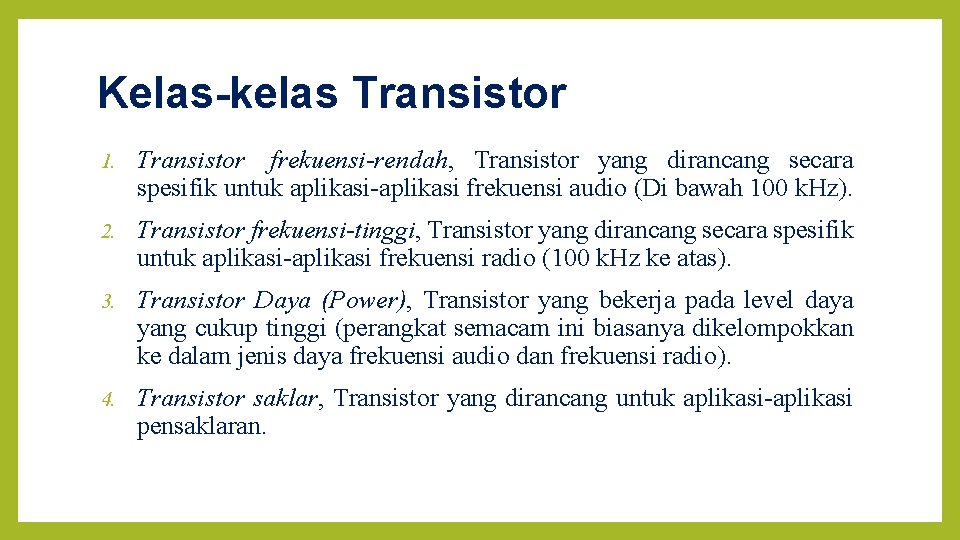 Kelas-kelas Transistor

1. Transistor frekuensi-rendah, Transistor yang dirancang secara spesifik untuk aplikasi-aplikasi frekuensi audio (Di bawah 100 kHz).

2. Transistor frekuensi-tinggi, Transistor yang dirancang secara spesifik untuk aplikasi-aplikasi frekuensi radio (100 kHz ke atas).

3. Transistor Daya (Power), Transistor yang bekerja pada level daya yang cukup tinggi (perangkat semacam ini biasanya dikelompokkan ke dalam jenis daya frekuensi audio dan frekuensi radio).

4. Transistor saklar, Transistor yang dirancang untuk aplikasi-aplikasi pensaklaran.